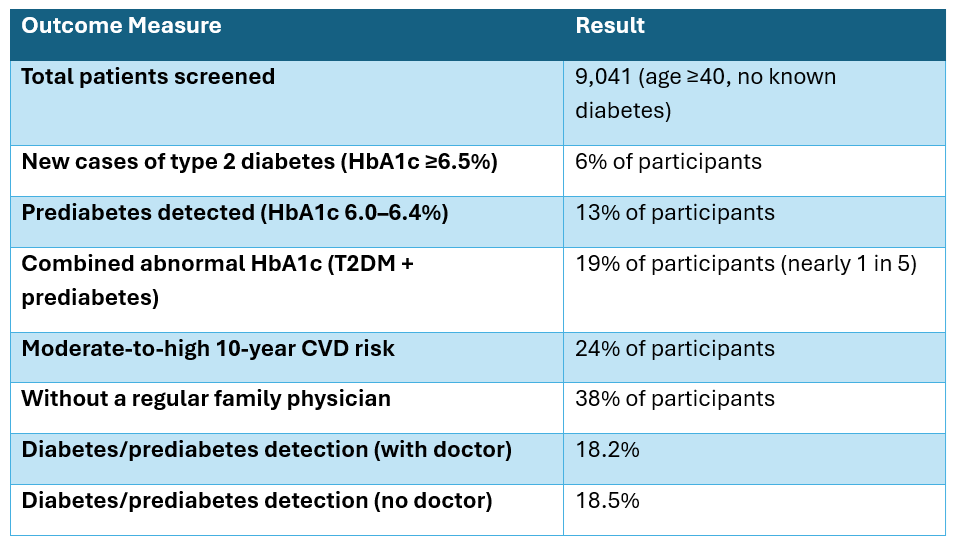 | Outcome Measure | Result |
|---|---|
| Total patients screened | 9,041 (age ≥40, no known diabetes) |
| New cases of type 2 diabetes (HbA1c ≥6.5%) | 6% of participants |
| Prediabetes detected (HbA1c 6.0–6.4%) | 13% of participants |
| Combined abnormal HbA1c (T2DM + prediabetes) | 19% of participants (nearly 1 in 5) |
| Moderate-to-high 10-year CVD risk | 24% of participants |
| Without a regular family physician | 38% of participants |
| Diabetes/prediabetes detection (with doctor) | 18.2% |
| Diabetes/prediabetes detection (no doctor) | 18.5% |